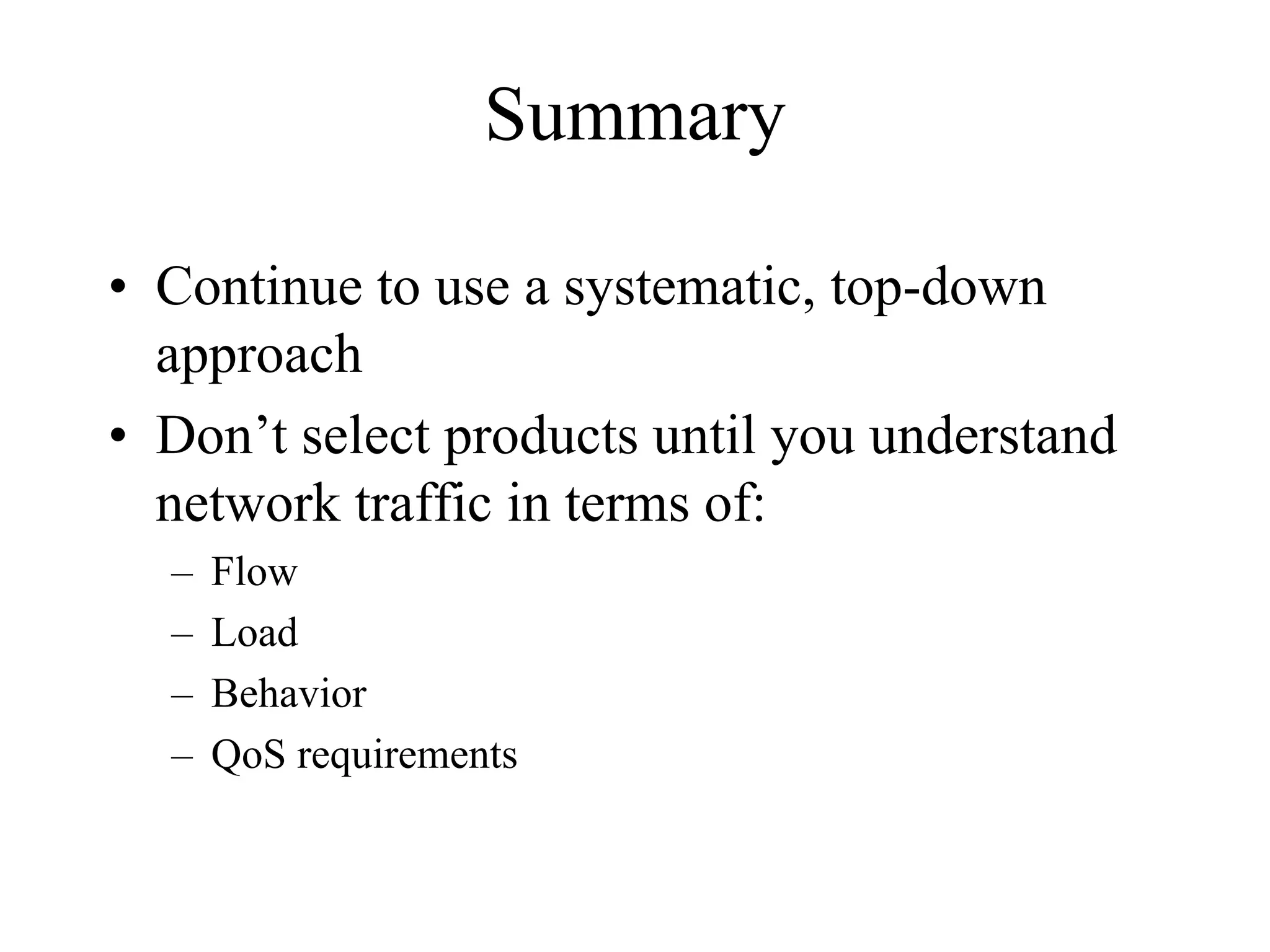 Summary

• Continue to use a systematic, top-down approach
• Don’t select products until you understand network traffic in terms of:
– Flow
– Load
– Behavior
– QoS requirements